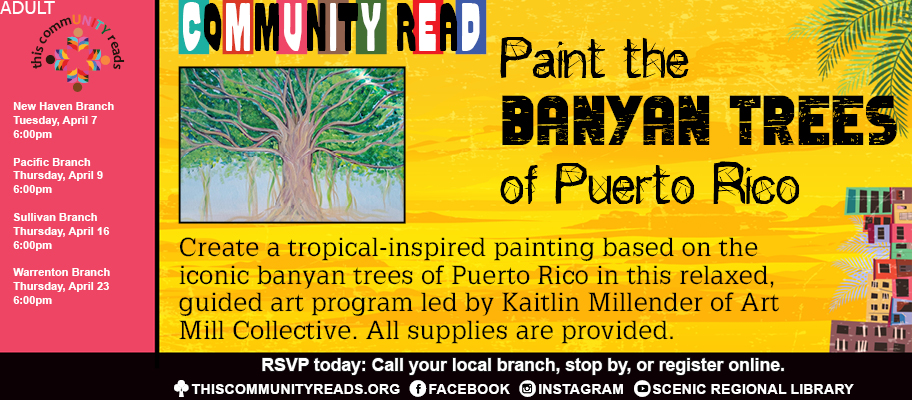 ADULT

this community reads

New Haven Branch
Tuesday, April 7
6:00pm

Pacific Branch
Thursday, April 9
6:00pm

Sullivan Branch
Thursday, April 16
6:00pm

Warrenton Branch
Thursday, April 23
6:00pm

COMMUNITY READ

Paint the BANYAN TREES of Puerto Rico

Create a tropical-inspired painting based on the iconic banyan trees of Puerto Rico in this relaxed, guided art program led by Kaitlin Millender of Art Mill Collective. All supplies are provided.

RSVP today: Call your local branch, stop by, or register online.

THISCOMMUNITYREADS.ORG FACEBOOK INSTAGRAM SCENIC REGIONAL LIBRARY